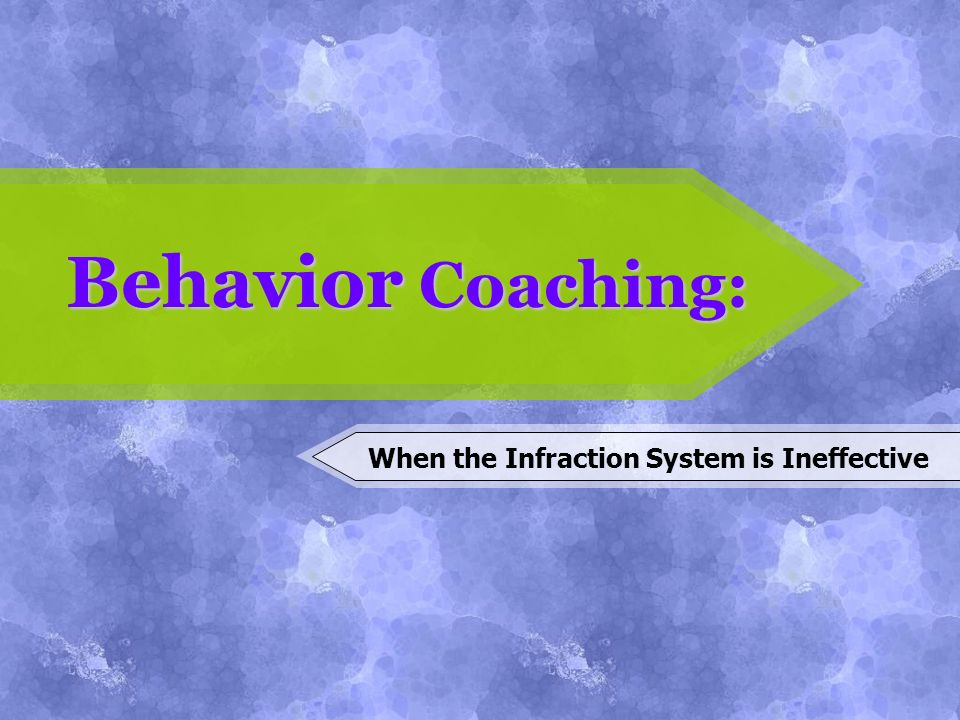 Behavior Coaching:

When the Infraction System is Ineffective